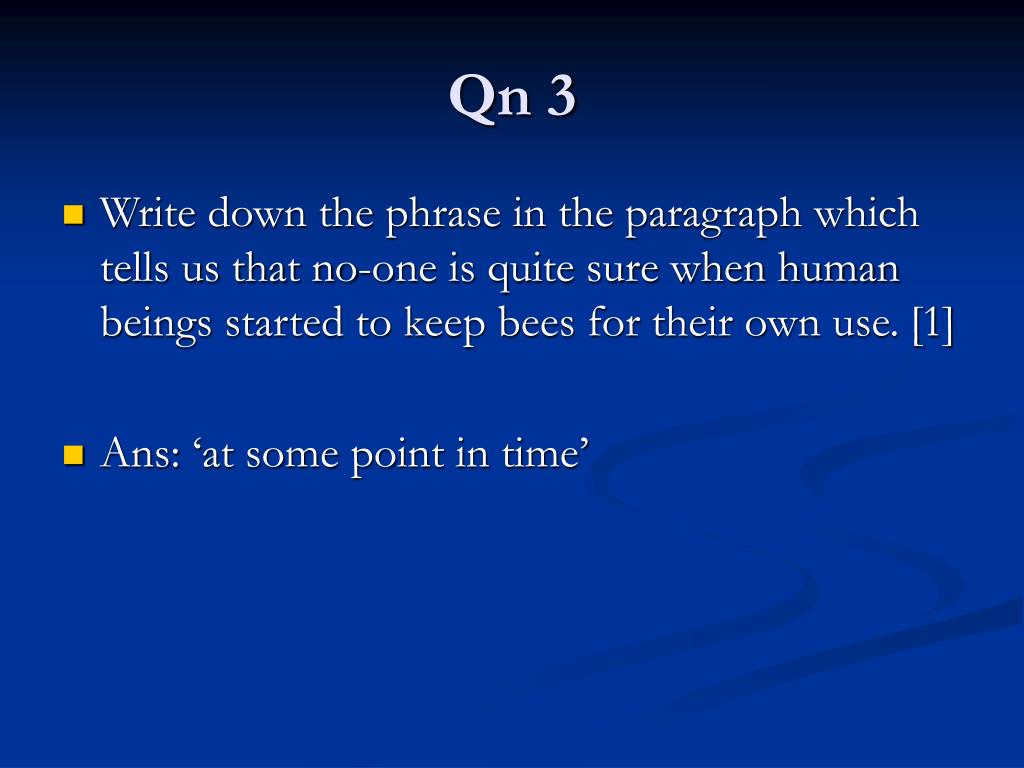 Qn 3

Write down the phrase in the paragraph which tells us that no-one is quite sure when human beings started to keep bees for their own use. [1]

Ans: ‘at some point in time’